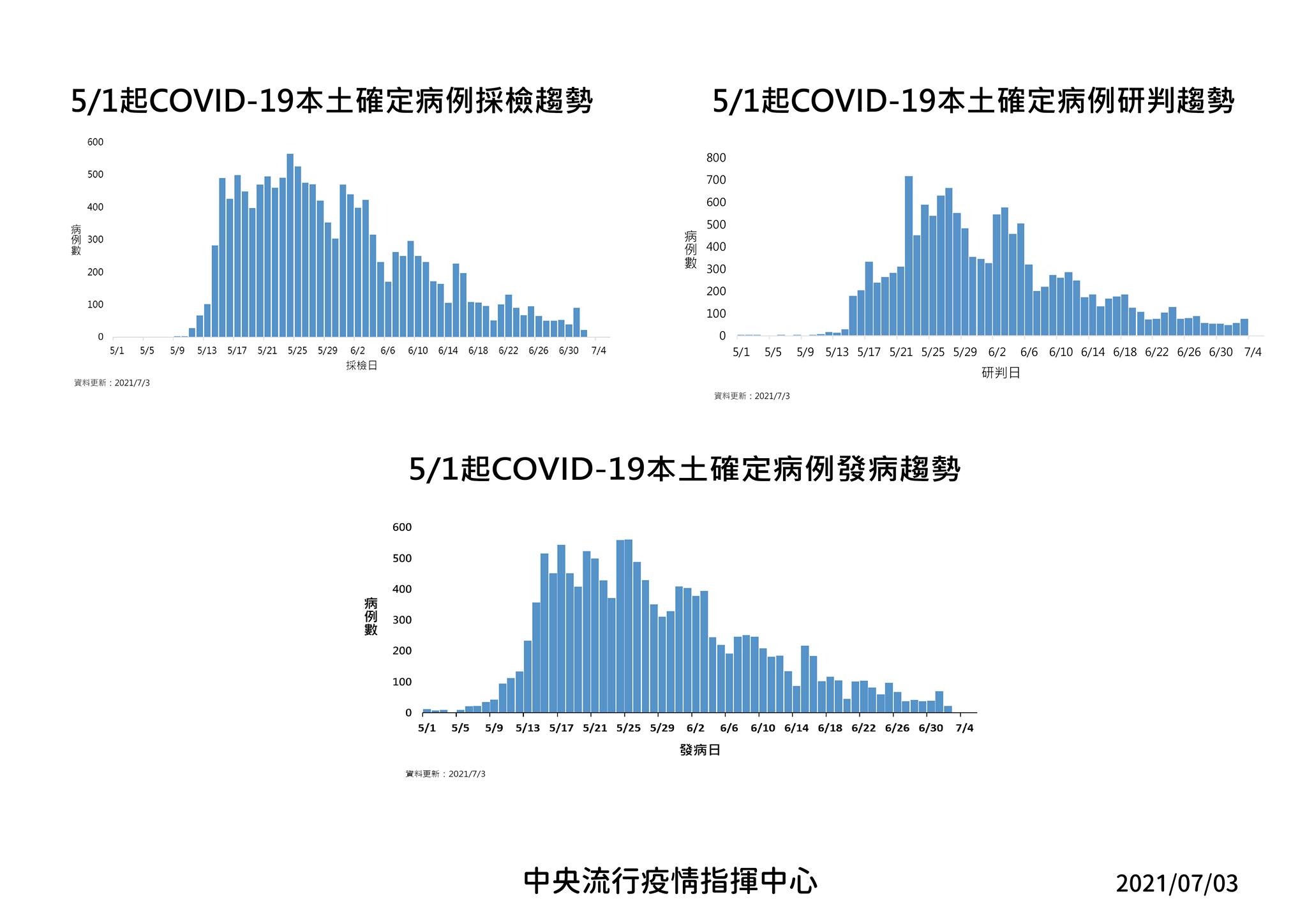 5/1起COVID-19本土確定病例採檢趨勢

600
500
400
300
200
100
0

病例數

5/1 5/5 5/9 5/13 5/17 5/21 5/25 5/29 6/2 6/6 6/10 6/14 6/18 6/22 6/26 6/30 7/4

採檢日

資料更新：2021/7/3

5/1起COVID-19本土確定病例研判趨勢

800
700
600
500
400
300
200
100
0

病例數

5/1 5/5 5/9 5/13 5/17 5/21 5/25 5/29 6/2 6/6 6/10 6/14 6/18 6/22 6/26 6/30 7/4

研判日

資料更新：2021/7/3

5/1起COVID-19本土確定病例發病趨勢

600
500
400
300
200
100
0

病例數

5/1 5/5 5/9 5/13 5/17 5/21 5/25 5/29 6/2 6/6 6/10 6/14 6/18 6/22 6/26 6/30 7/4

發病日

資料更新：2021/7/3

中央流行疫情指揮中心

2021/07/03